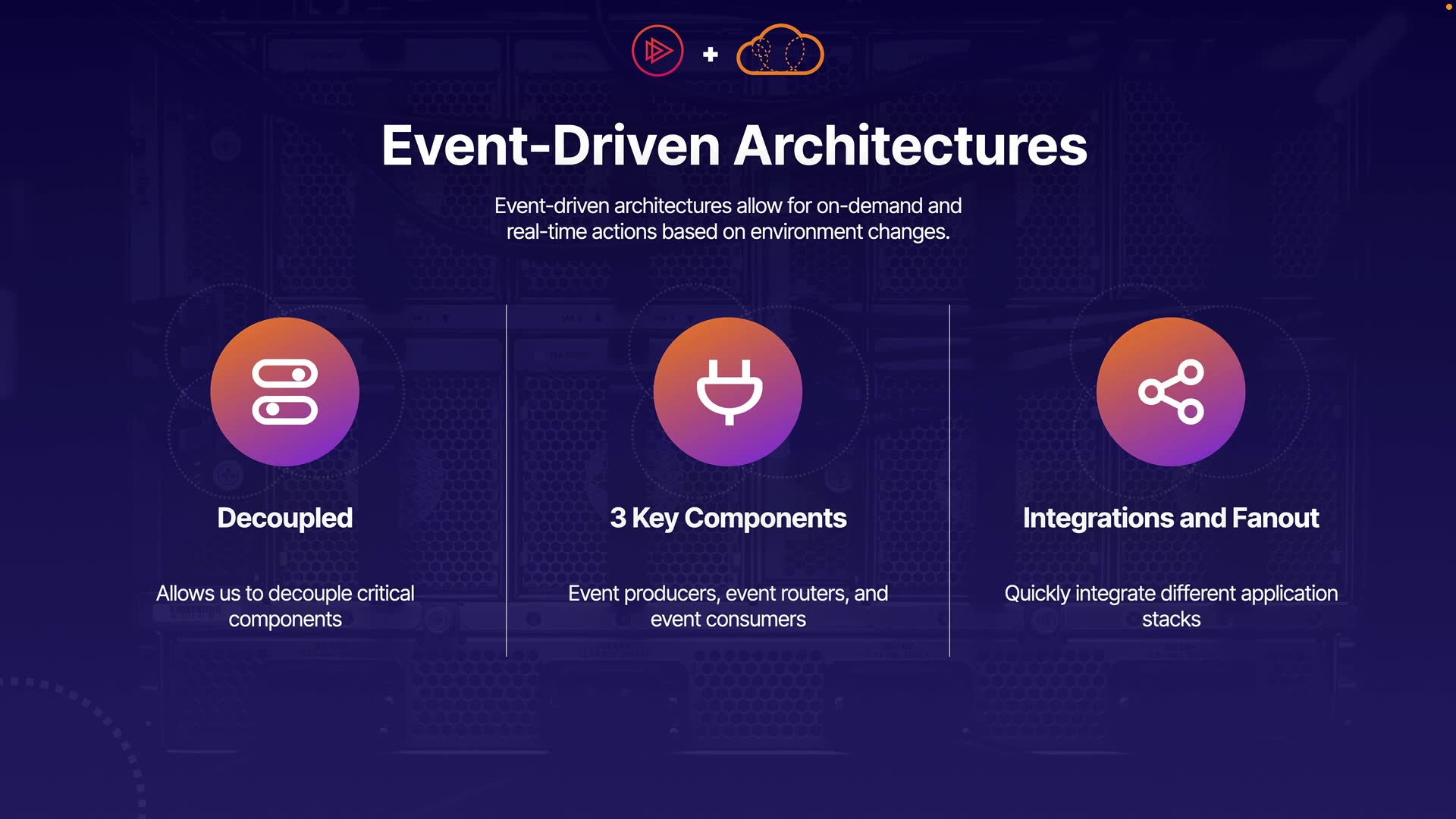 +

Event-Driven Architectures

Event-driven architectures allow for on-demand and real-time actions based on environment changes.

Decoupled

Allows us to decouple critical components

3 Key Components

Event producers, event routers, and event consumers

Integrations and Fanout

Quickly integrate different application stacks